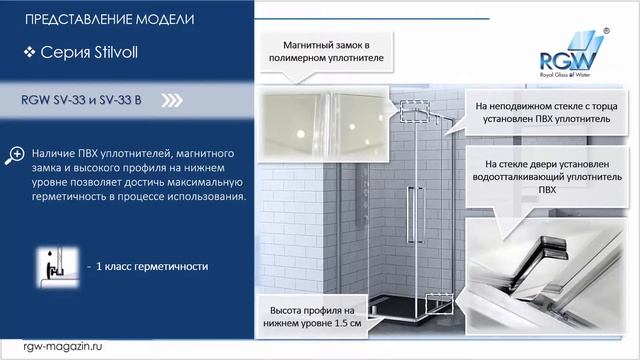 ПРЕДСТАВЛЕНИЕ МОДЕЛИ

❖ Серия Stilvoll

RGW SV-33 и SV-33 B

Наличие ПВХ уплотнителей, магнитного замка и высокого профиля на нижнем уровне позволяет достичь максимальную герметичность в процессе использования.

- 1 класс герметичности

rgw-magazin.ru

Магнитный замок в полимерном уплотнителе

RGW®
Royal Glass of Water

На неподвижном стекле с торца установлен ПВХ уплотнитель

На стекле двери установлен водоотталкивающий уплотнитель ПВХ

Высота профиля на нижнем уровне 1.5 см